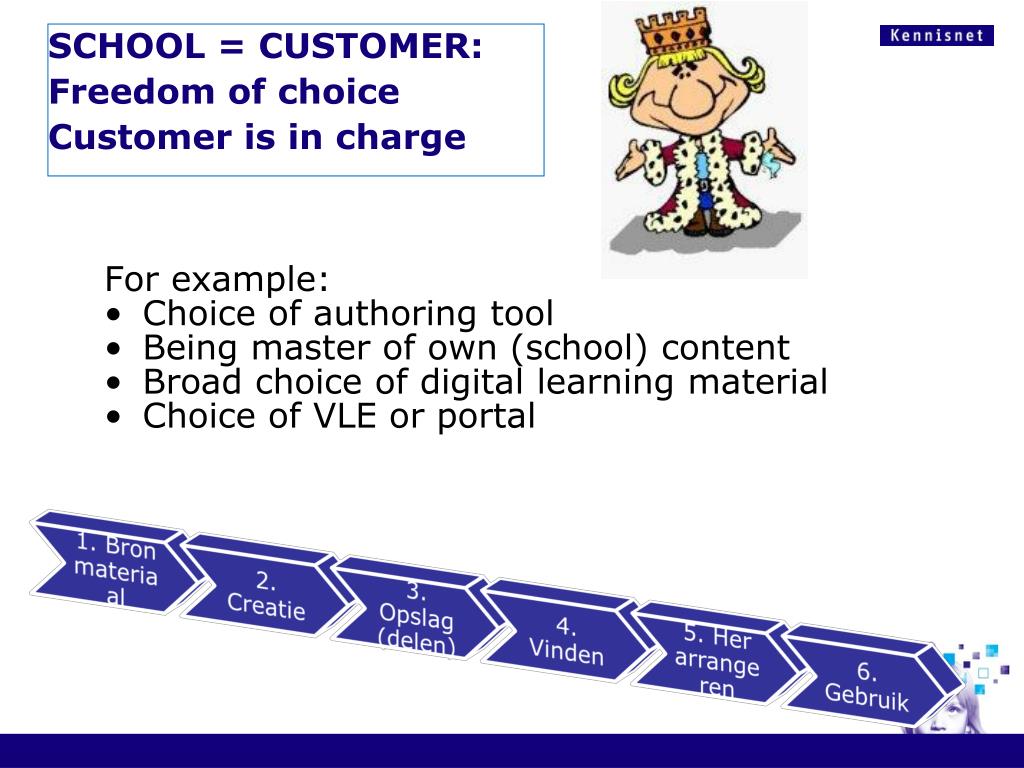 SCHOOL = CUSTOMER:
Freedom of choice
Customer is in charge

Kennisnet

For example:
• Choice of authoring tool
• Being master of own (school) content
• Broad choice of digital learning material
• Choice of VLE or portal

1. Bron materia al

2. Creatie

3. Opslag (delen)

4. Vinden

5. Her arrange ren

6. Gebruik